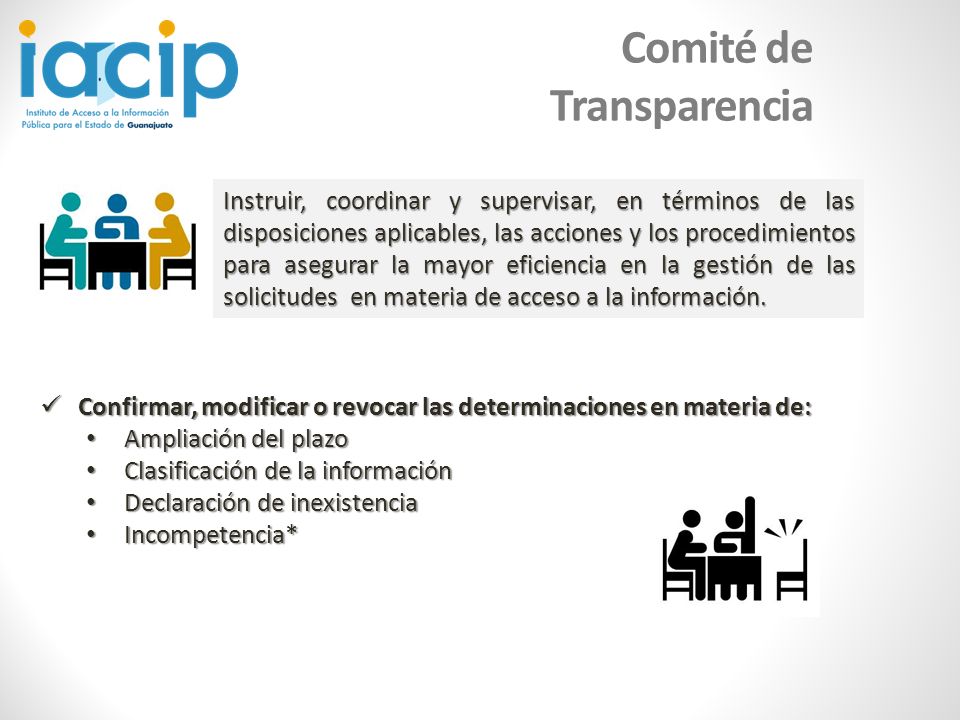 iacip
Instituto de Acceso a la Información Pública para el Estado de Guanajuato

Comité de Transparencia

Instruir, coordinar y supervisar, en términos de las disposiciones aplicables, las acciones y los procedimientos para asegurar la mayor eficiencia en la gestión de las solicitudes en materia de acceso a la información.

✓ Confirmar, modificar o revocar las determinaciones en materia de:
• Ampliación del plazo
• Clasificación de la información
• Declaración de inexistencia
• Incompetencia*